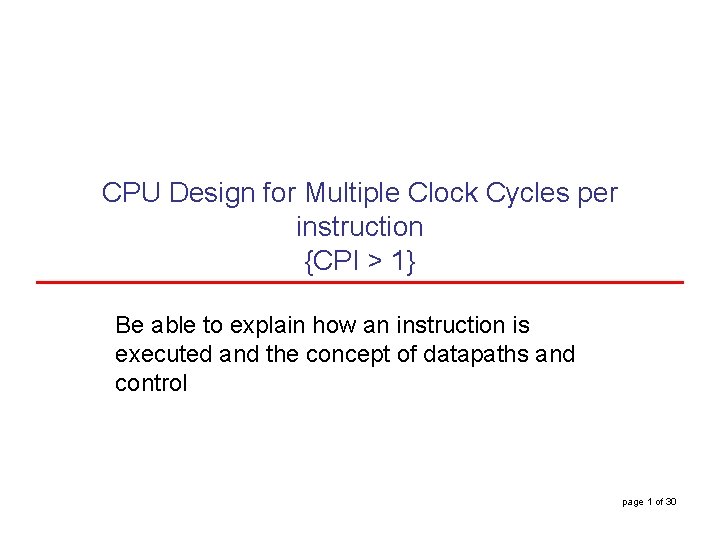 CPU Design for Multiple Clock Cycles per instruction
{CPI > 1}

Be able to explain how an instruction is executed and the concept of datapaths and control

page 1 of 30